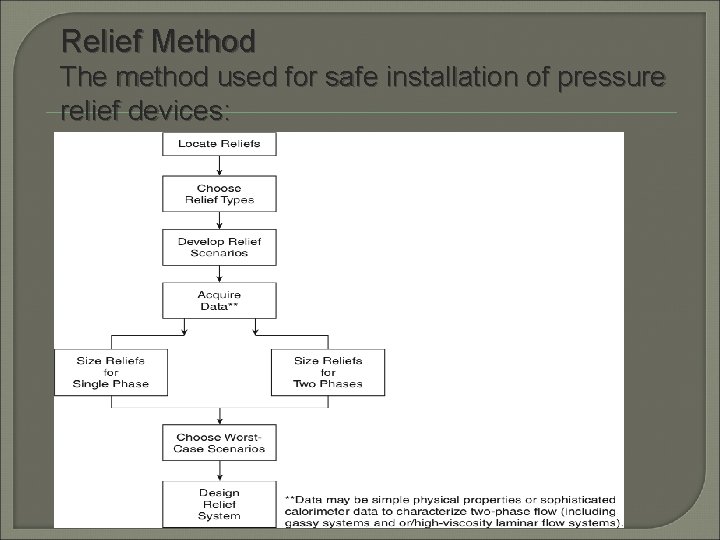 Relief Method
The method used for safe installation of pressure relief devices:

Locate Reliefs

Choose Relief Types

Develop Relief Scenarios

Acquire Data**

Size Reliefs for Single Phase

Size Reliefs for Two Phases

Choose Worst-Case Scenarios

Design Relief System

**Data may be simple physical properties or sophisticated calorimeter data to characterize two-phase flow (including gassy systems and or/high-viscosity laminar flow systems).